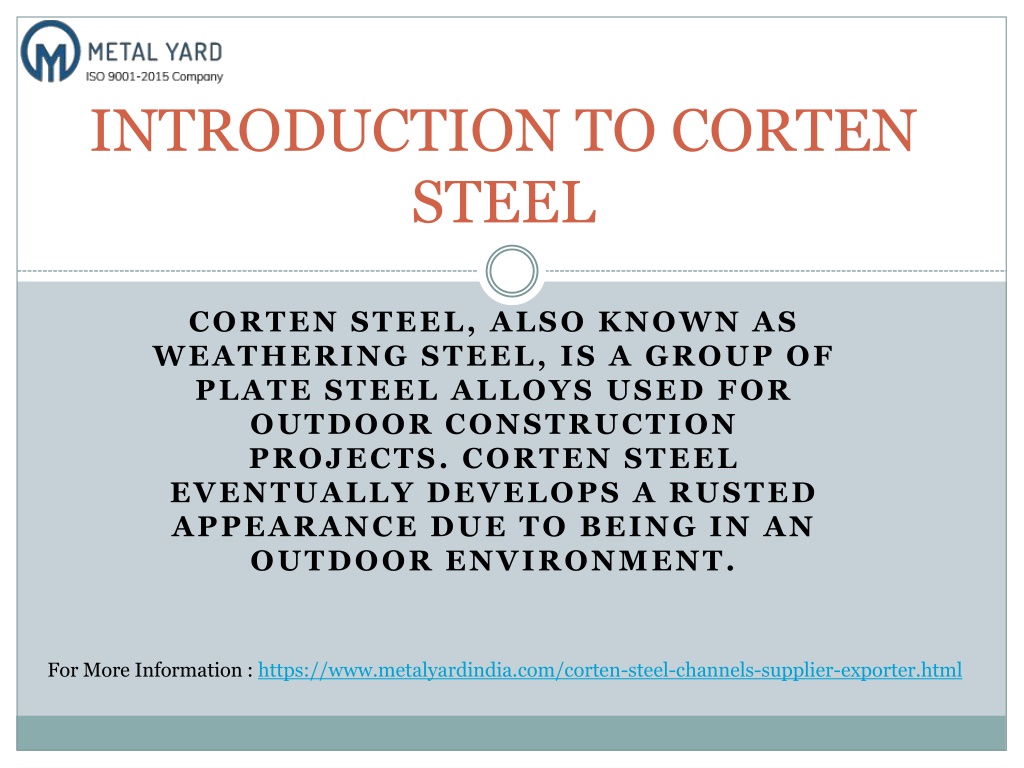 METAL YARD
ISO 9001-2015 Company

INTRODUCTION TO CORTEN STEEL

CORTEN STEEL, ALSO KNOWN AS WEATHERING STEEL, IS A GROUP OF PLATE STEEL ALLOYS USED FOR OUTDOOR CONSTRUCTION PROJECTS. CORTEN STEEL EVENTUALLY DEVELOPS A RUSTED APPEARANCE DUE TO BEING IN AN OUTDOOR ENVIRONMENT.

For More Information : https://www.metalyardindia.com/corten-steel-channels-supplier-exporter.html